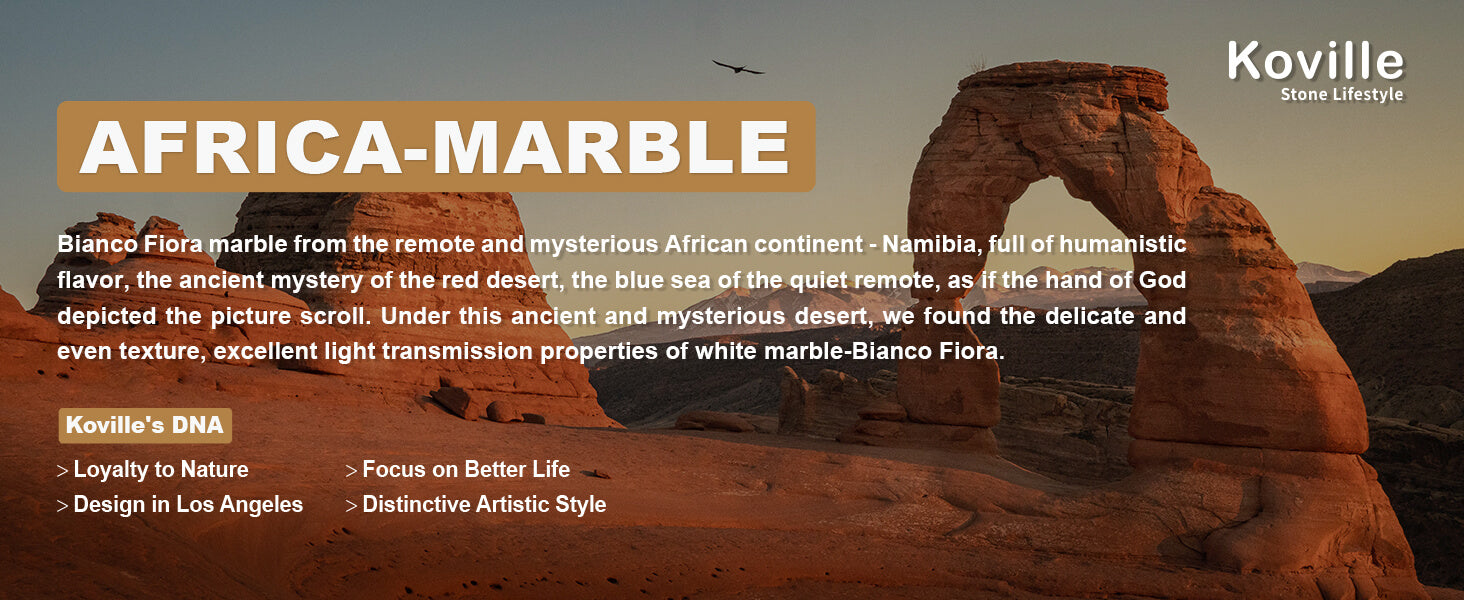 Koville
Stone Lifestyle

AFRICA-MARBLE

Bianco Fiora marble from the remote and mysterious African continent - Namibia, full of humanistic flavor, the ancient mystery of the red desert, the blue sea of the quiet remote, as if the hand of God depicted the picture scroll. Under this ancient and mysterious desert, we found the delicate and even texture, excellent light transmission properties of white marble-Bianco Fiora.

Koville's DNA

> Loyalty to Nature
> Design in Los Angeles
> Focus on Better Life
> Distinctive Artistic Style